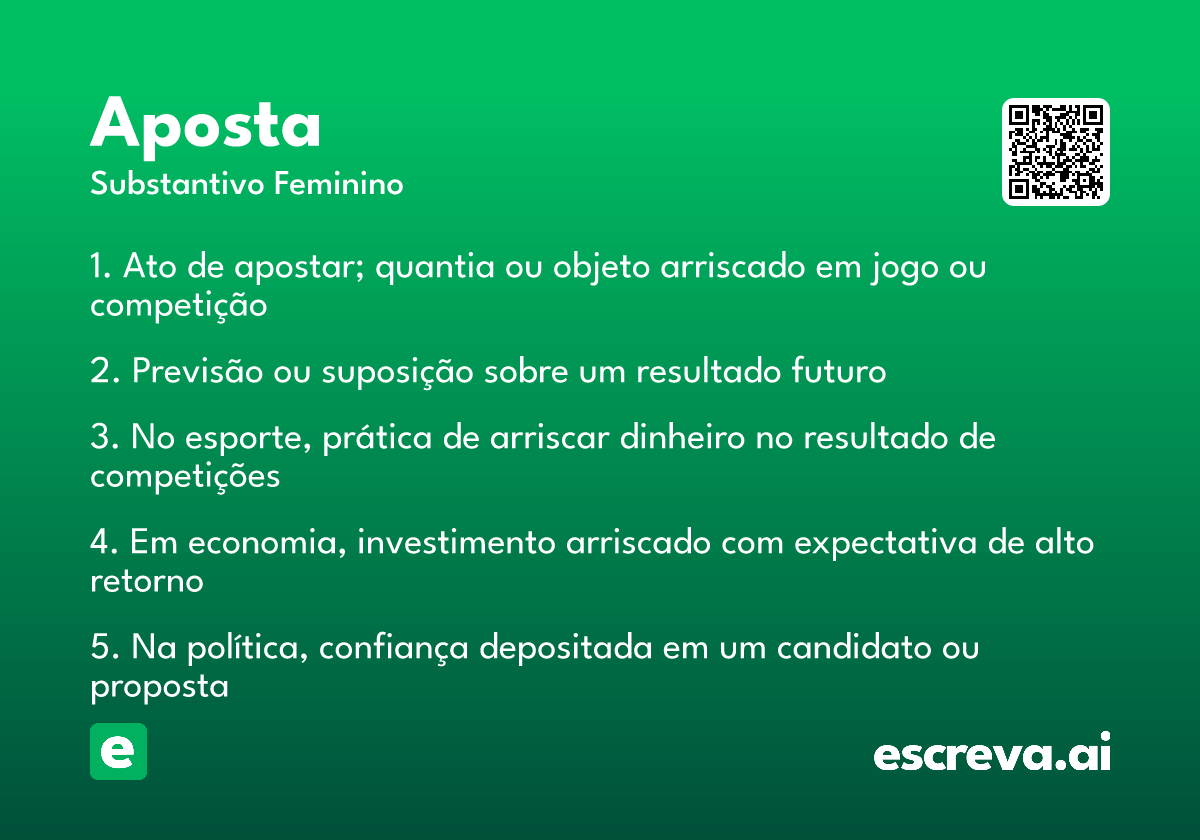 Aposta
Substantivo Feminino

1. Ato de apostar; quantia ou objeto arriscado em jogo ou competição

2. Previsão ou suposição sobre um resultado futuro

3. No esporte, prática de arriscar dinheiro no resultado de competições

4. Em economia, investimento arriscado com expectativa de alto retorno

5. Na política, confiança depositada em um candidato ou proposta

e

escreva.ai